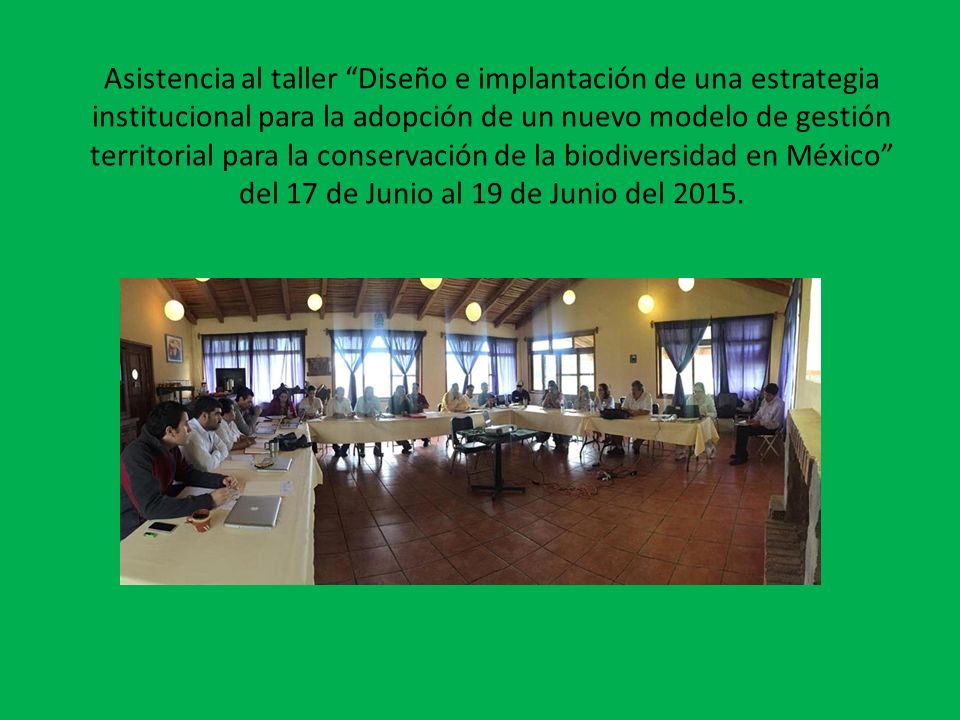 Asistencia al taller “Diseño e implantación de una estrategia institucional para la adopción de un nuevo modelo de gestión territorial para la conservación de la biodiversidad en México” del 17 de Junio al 19 de Junio del 2015.